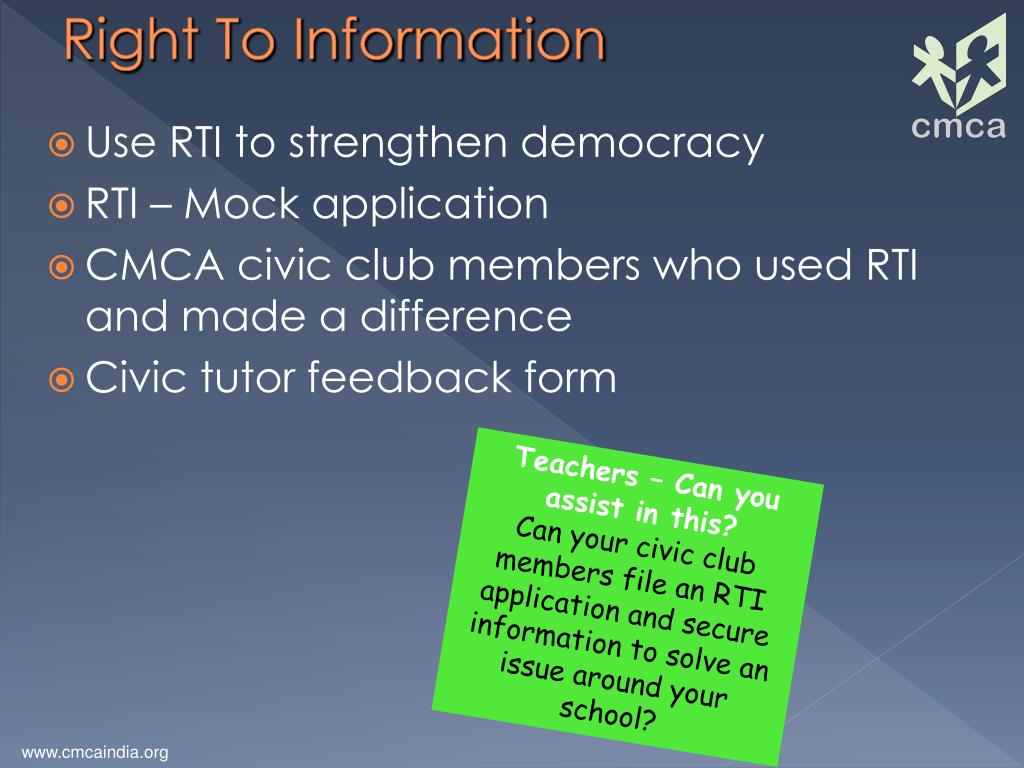 Right To Information

cmca

Use RTI to strengthen democracy
RTI – Mock application
CMCA civic club members who used RTI and made a difference
Civic tutor feedback form

Teachers - Can you assist in this?
Can your civic club members file an RTI application and secure information to solve an issue around your school?

www.cmcaindia.org